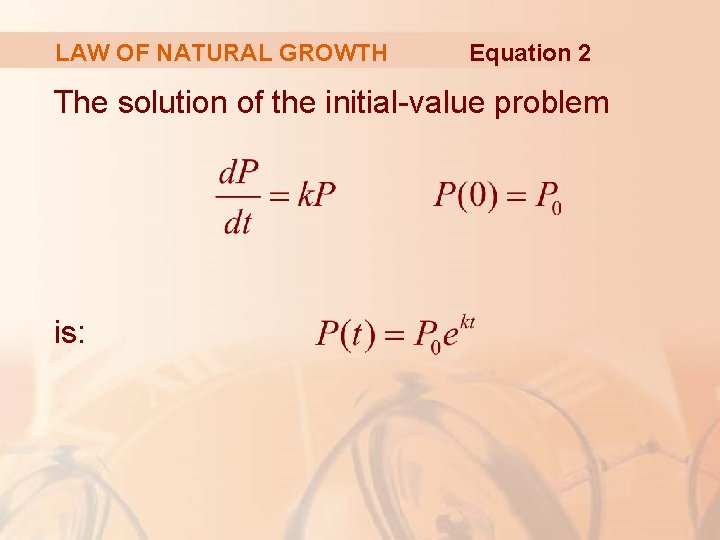 LAW OF NATURAL GROWTH Equation 2

The solution of the initial-value problem

$\frac{dP}{dt} = kP$ $P(0) = P_0$

is: $P(t) = P_0 e^{kt}$